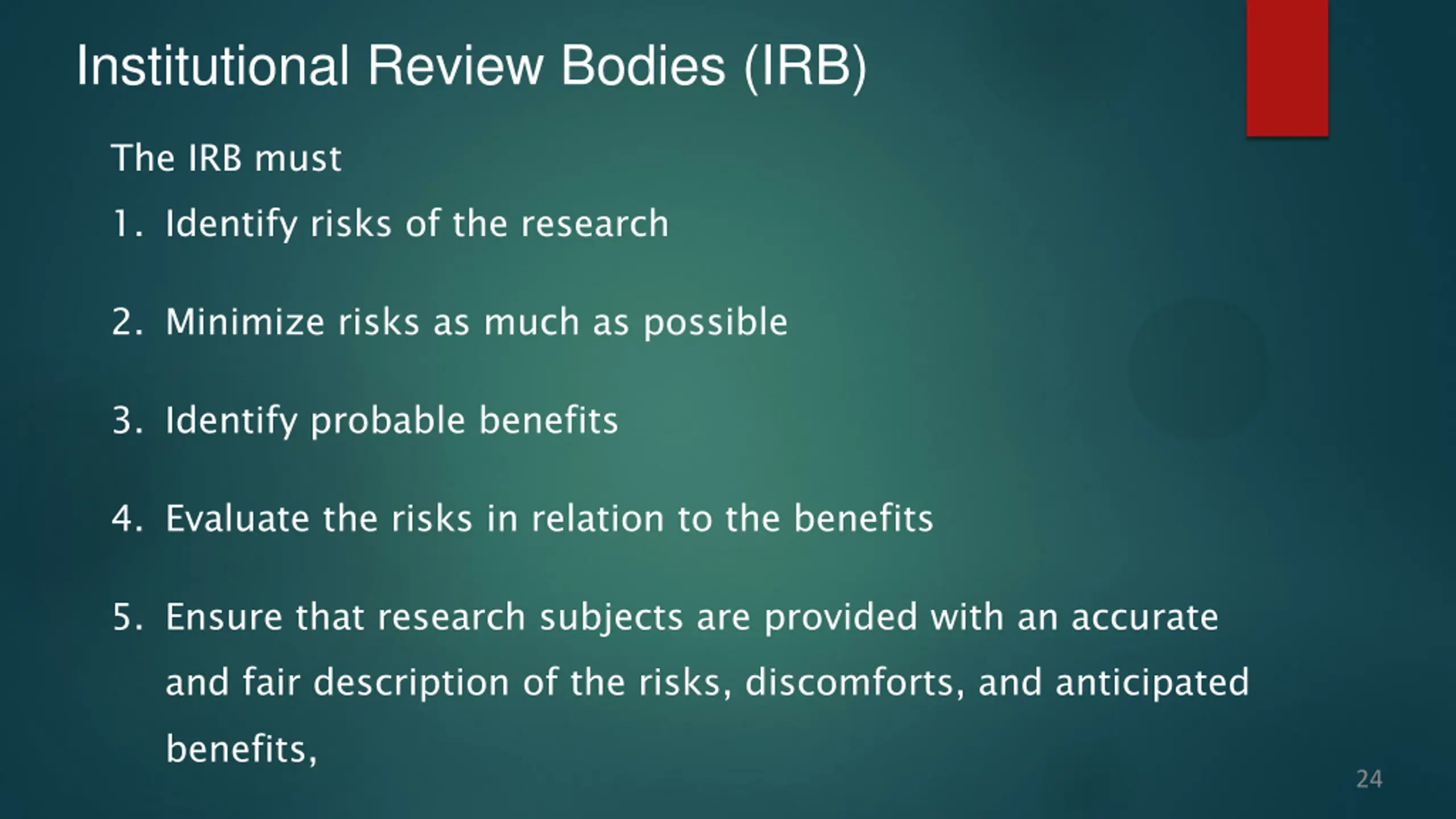 Institutional Review Bodies (IRB)

The IRB must

1. Identify risks of the research

2. Minimize risks as much as possible

3. Identify probable benefits

4. Evaluate the risks in relation to the benefits

5. Ensure that research subjects are provided with an accurate and fair description of the risks, discomforts, and anticipated benefits,

24